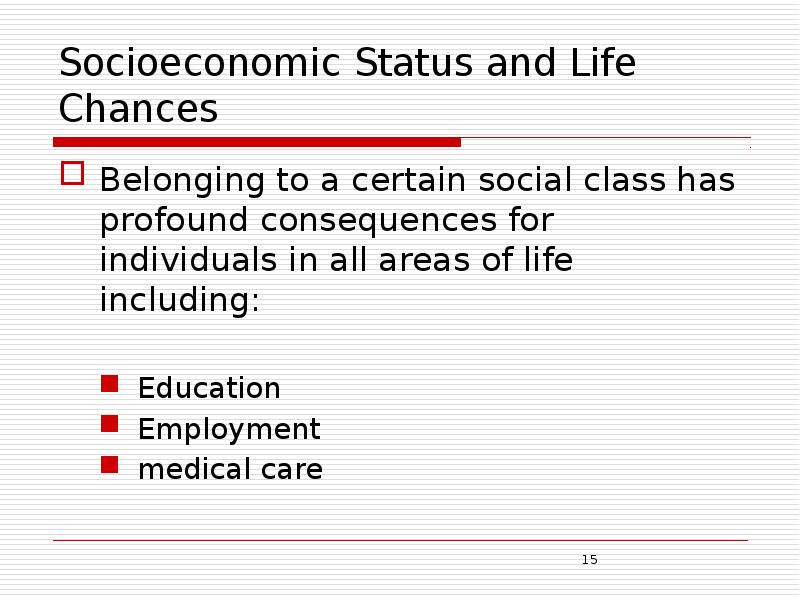 Socioeconomic Status and Life Chances

Belonging to a certain social class has profound consequences for individuals in all areas of life including:

Education
Employment
medical care

15